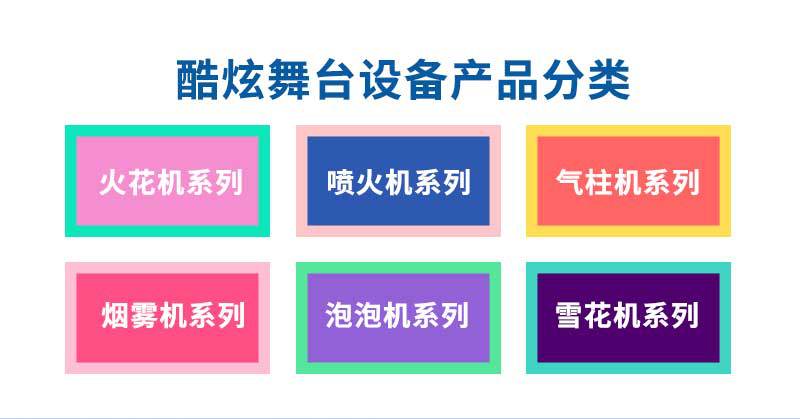 酷炫舞台设备产品分类

火花机系列

喷火机系列

气柱机系列

烟雾机系列

泡泡机系列

雪花机系列